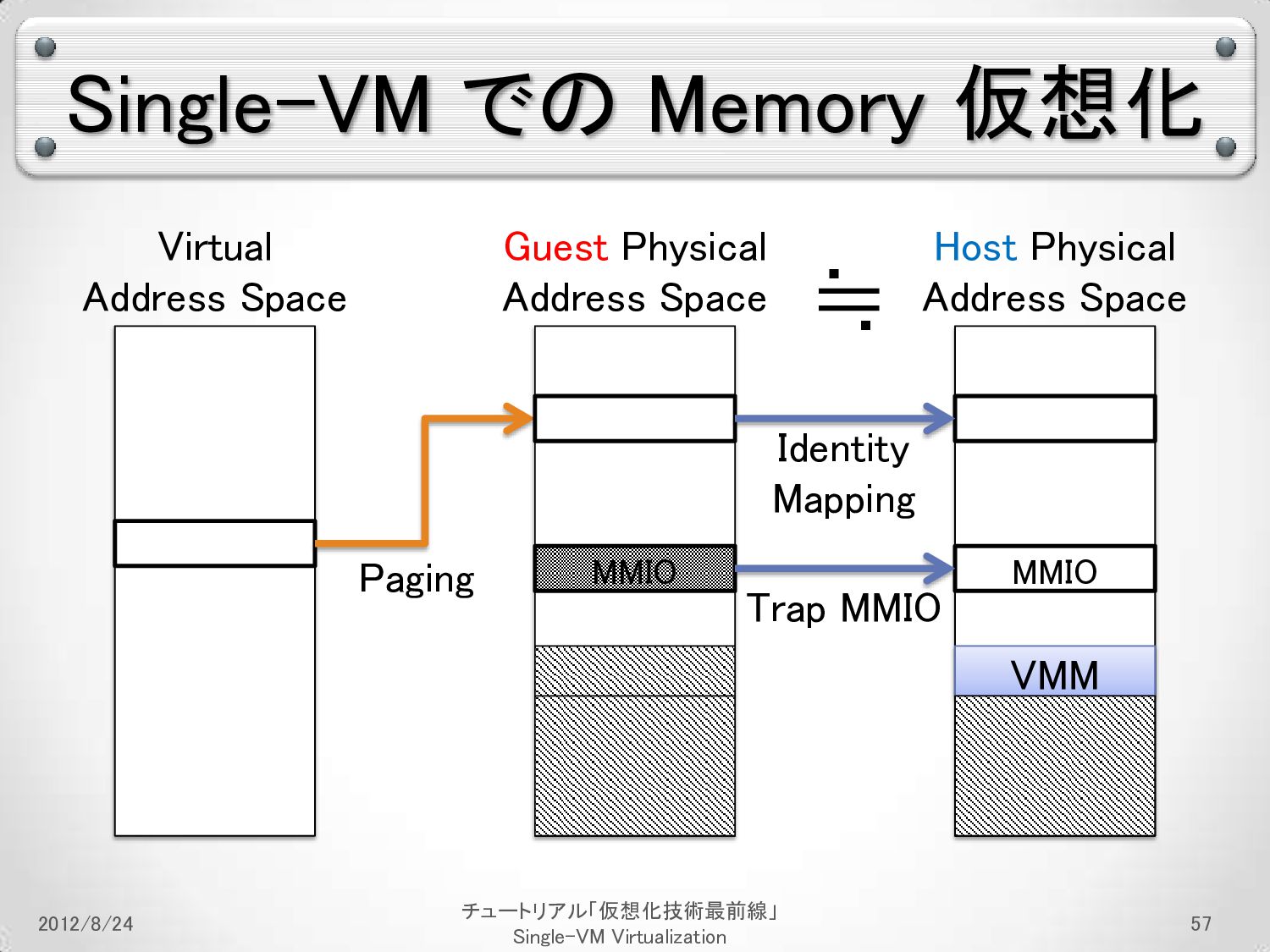 Single-VM での Memory 仮想化

Virtual Address Space

Guest Physical Address Space

≒

Host Physical Address Space

Paging

Identity Mapping

MMIO

Trap MMIO

MMIO

VMM

2012/8/24

チュートリアル「仮想化技術最前線」
Single-VM Virtualization

57